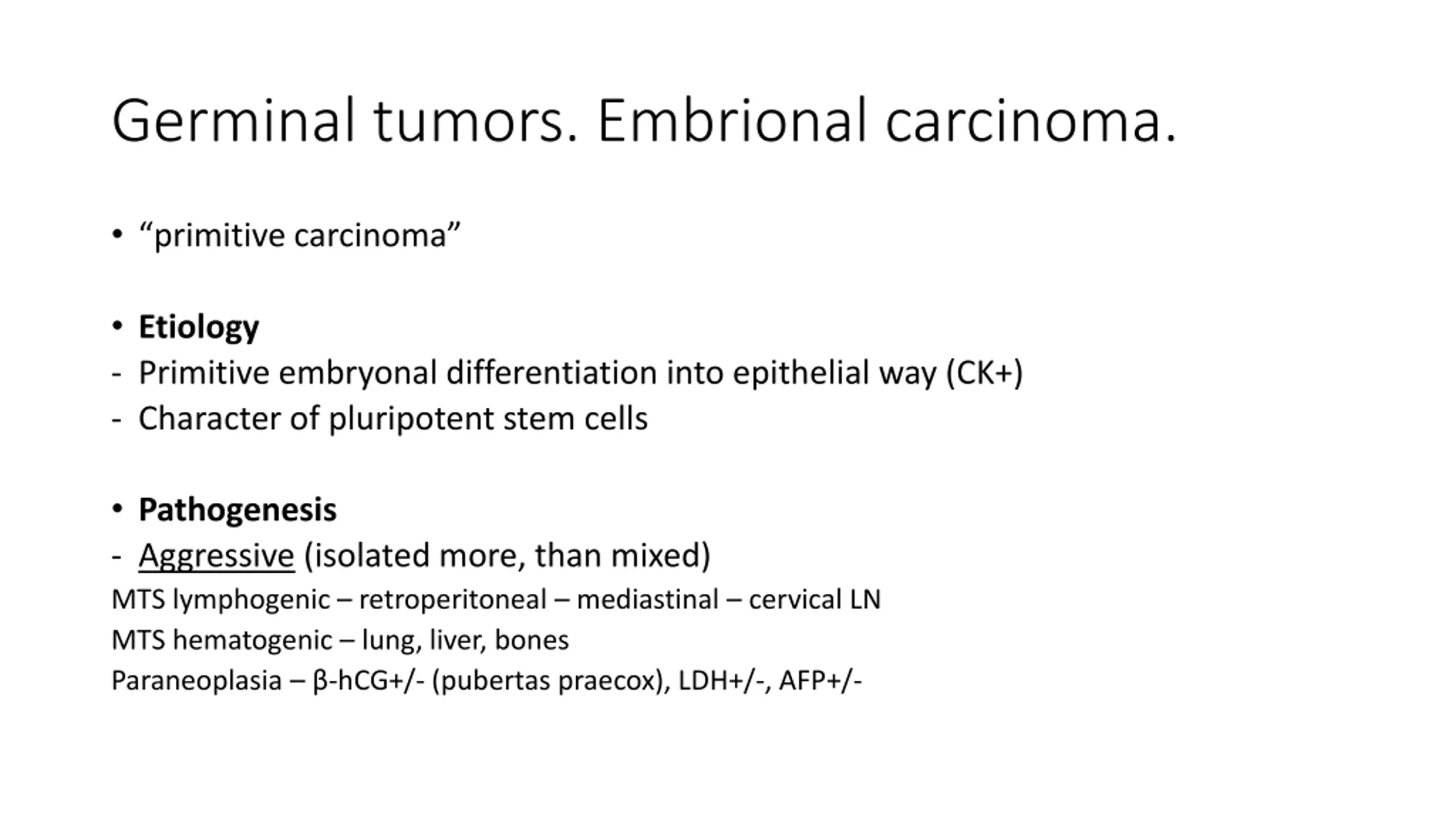 Germinal tumors. Embrional carcinoma.

• “primitive carcinoma”

• Etiology
- Primitive embryonal differentiation into epithelial way (CK+)
- Character of pluripotent stem cells

• Pathogenesis
- Aggressive (isolated more, than mixed)
MTS lymphogenic – retroperitoneal – mediastinal – cervical LN
MTS hematogenic – lung, liver, bones
Paraneoplasia – β-hCG+/- (pubertas praecox), LDH+/-, AFP+/-